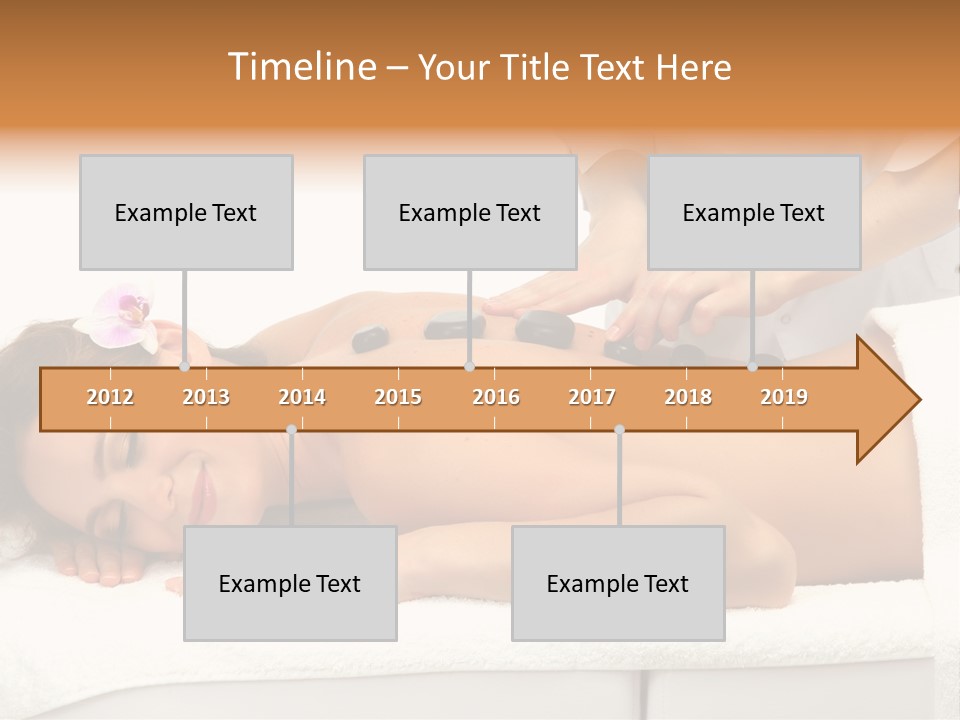 Timeline – Your Title Text Here

Example Text

Example Text

Example Text

2012 2013 2014 2015 2016 2017 2018 2019

Example Text

Example Text